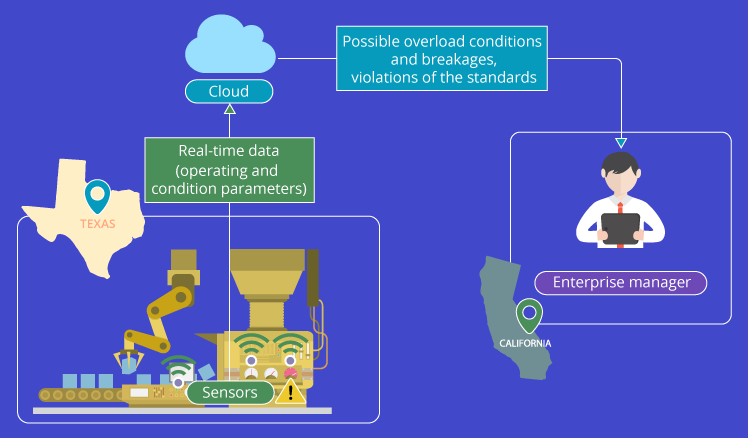 Cloud

Possible overload conditions and breakages, violations of the standards

Real-time data (operating and condition parameters)

TEXAS

Sensors

Enterprise manager

CALIFORNIA